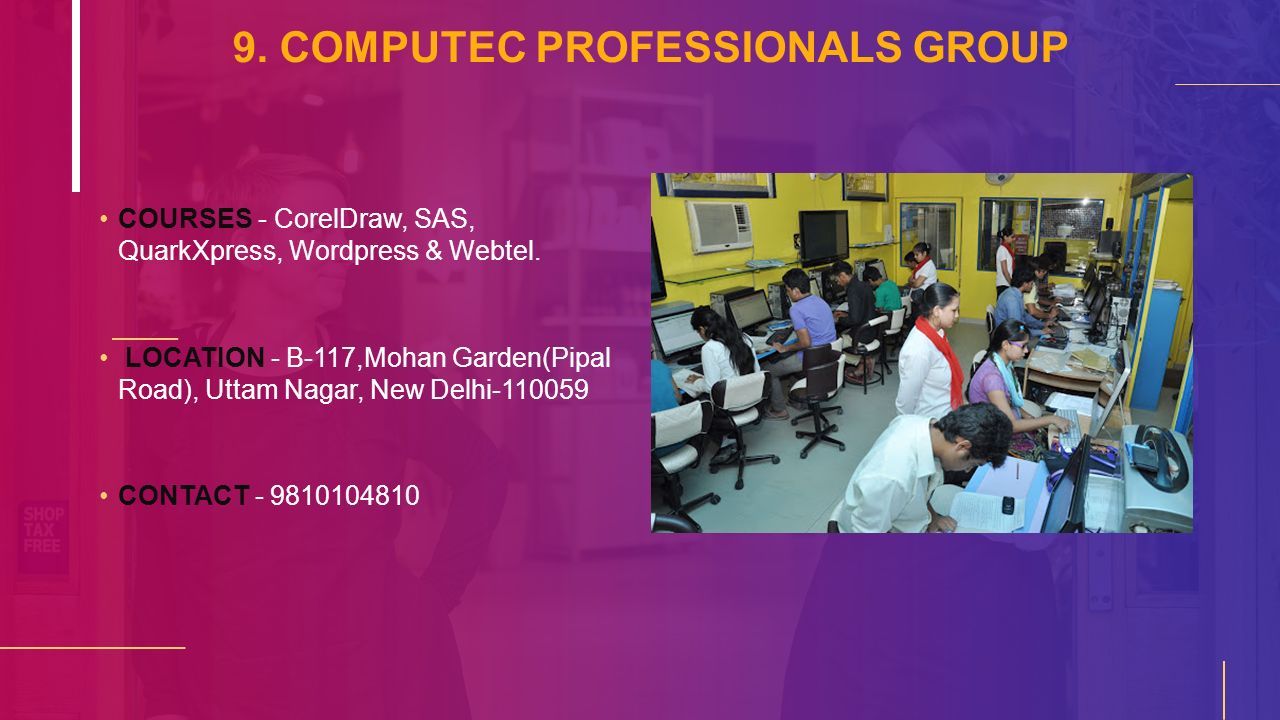 9. COMPUTEC PROFESSIONALS GROUP

• COURSES - CorelDraw, SAS, QuarkXpress, Wordpress & Webtel.

• LOCATION - B-117,Mohan Garden(Pipal Road), Uttam Nagar, New Delhi-110059

• CONTACT - 9810104810

SHOP TAX FREE